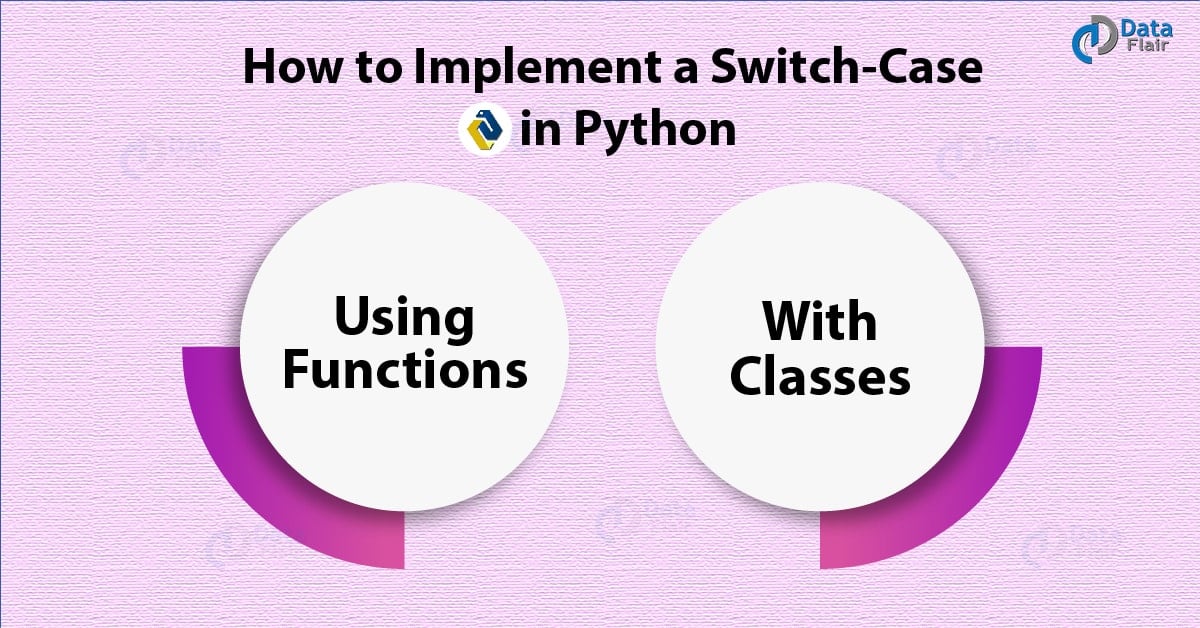 Data Flair

How to Implement a Switch-Case in Python

Using Functions

With Classes